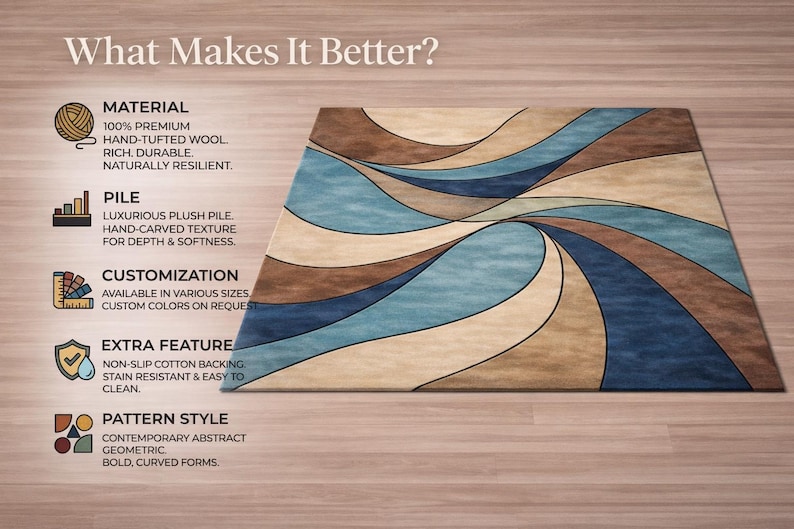 What Makes It Better?

MATERIAL
100% PREMIUM HAND-TUFTED WOOL. RICH. DURABLE. NATURALLY RESILIENT.

PILE
LUXURIOUS PLUSH PILE. HAND-CARVED TEXTURE FOR DEPTH & SOFTNESS.

CUSTOMIZATION
AVAILABLE IN VARIOUS SIZES. CUSTOM COLORS ON REQUEST

EXTRA FEATURE
NON-SLIP COTTON BACKING. STAIN RESISTANT & EASY TO CLEAN.

PATTERN STYLE
CONTEMPORARY ABSTRACT GEOMETRIC. BOLD, CURVED FORMS.